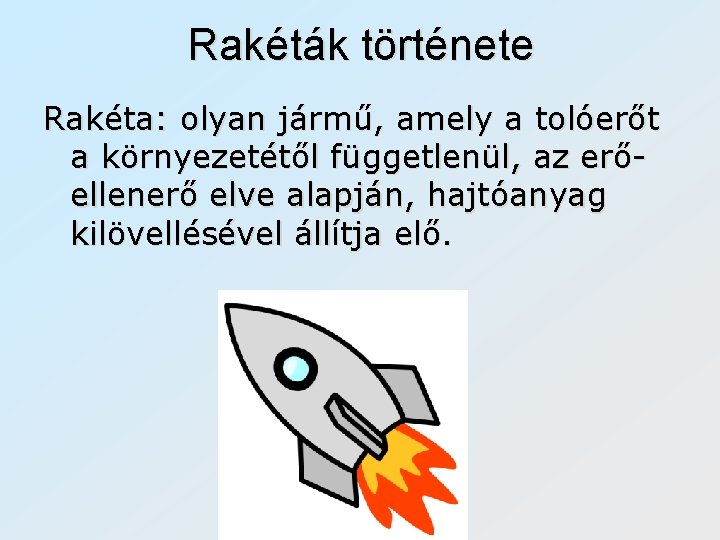 Rakéták története

Rakéta: olyan jármű, amely a tolóerőt a környezetétől függetlenül, az erő-ellenerő elve alapján, hajtóanyag kilövellésével állítja elő.